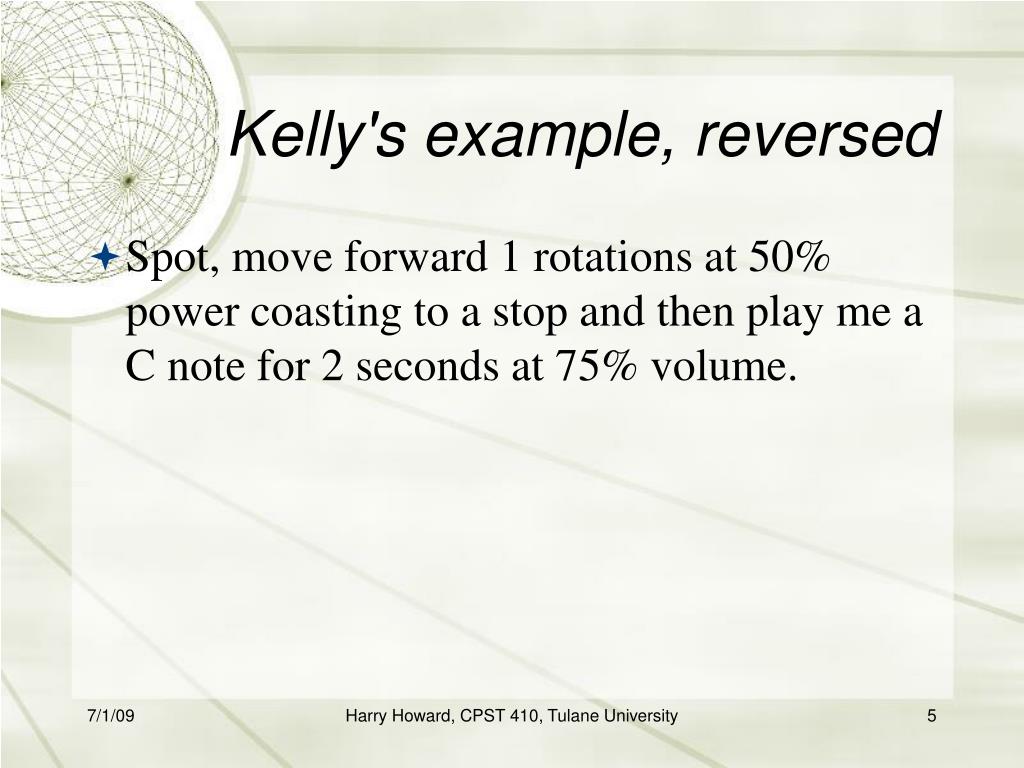 Kelly's example, reversed

Spot, move forward 1 rotations at 50% power coasting to a stop and then play me a C note for 2 seconds at 75% volume.

7/1/09

Harry Howard, CPST 410, Tulane University

5